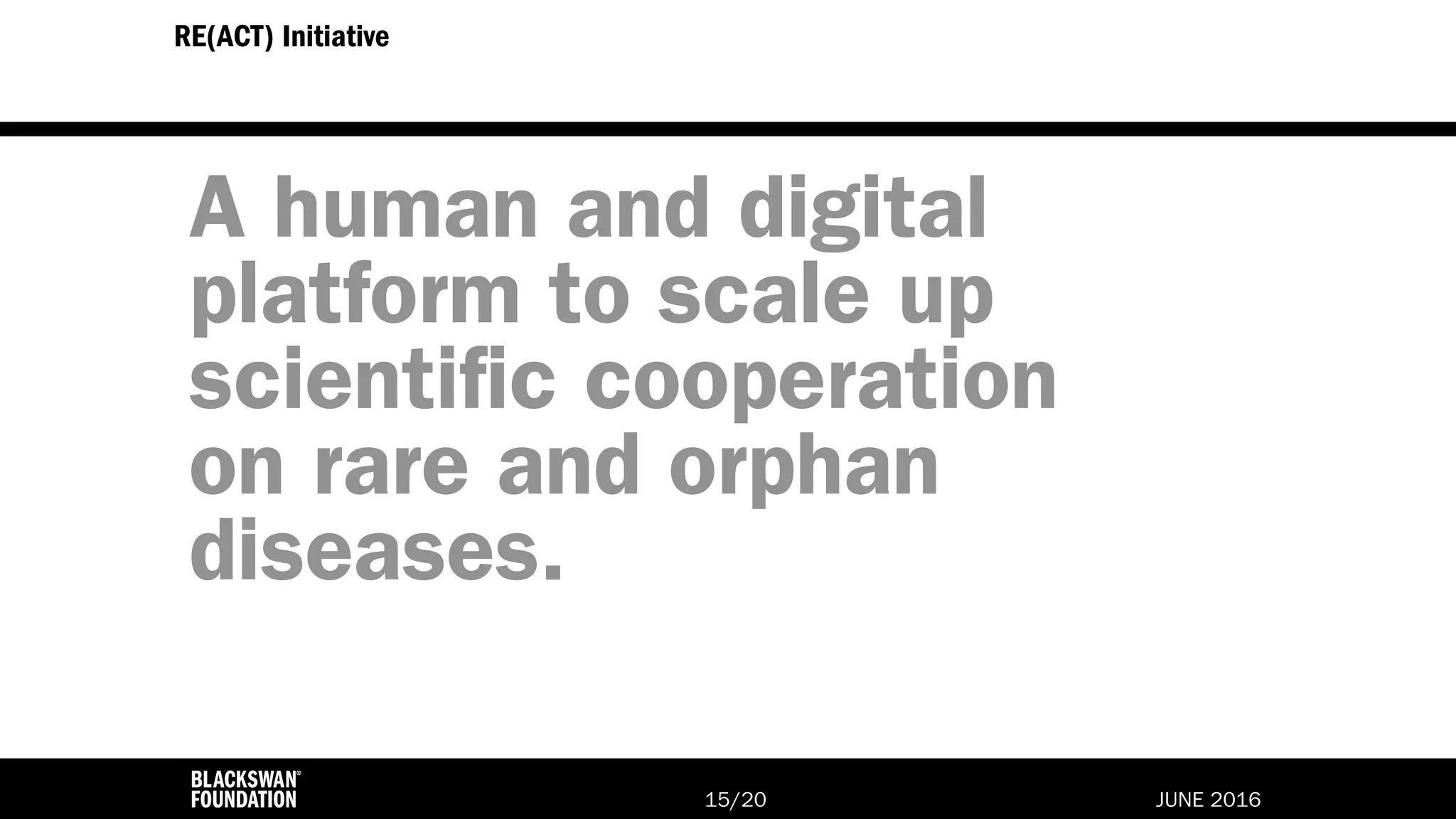 RE(ACT) Initiative

A human and digital platform to scale up scientific cooperation on rare and orphan diseases.

BLACKSWAN® FOUNDATION

15/20

JUNE 2016